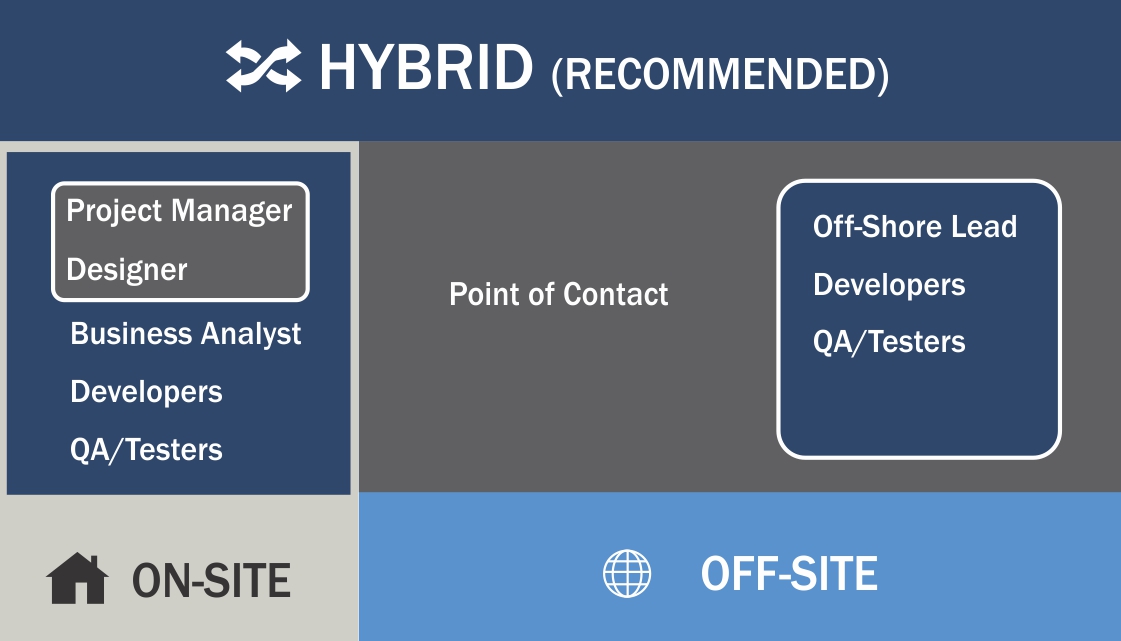 HYBRID (RECOMMENDED)

Project Manager

Designer

Business Analyst

Developers

QA/Testers

Point of Contact

Off-Shore Lead

Developers

QA/Testers

ON-SITE

OFF-SITE